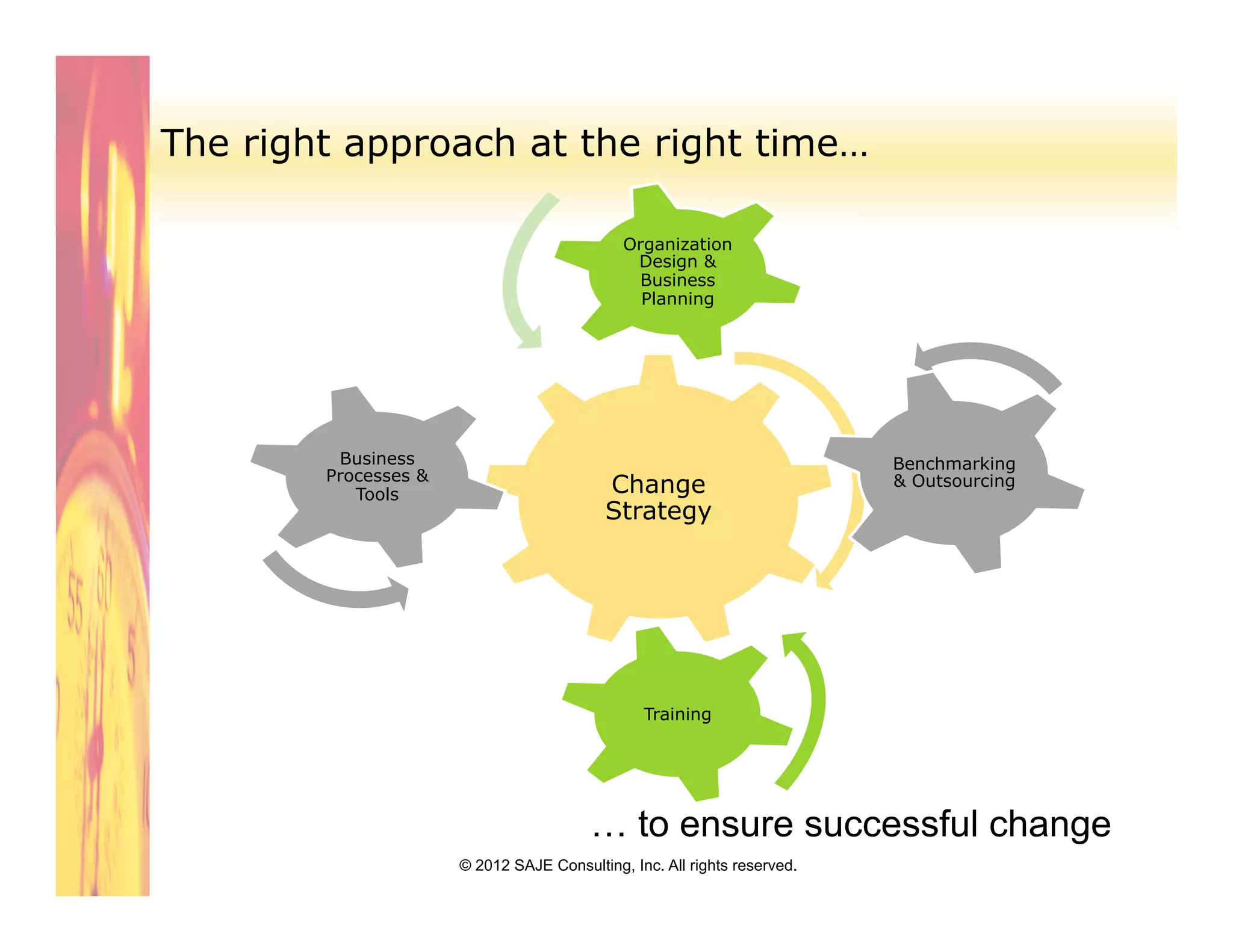 The right approach at the right time…

Organization Design & Business Planning

Business Processes & Tools

Change Strategy

Benchmarking & Outsourcing

Training

… to ensure successful change

© 2012 SAJE Consulting, Inc. All rights reserved.